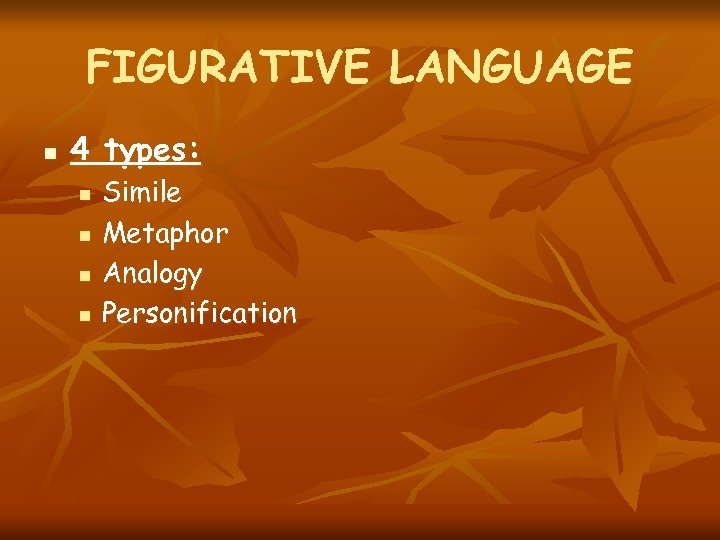 FIGURATIVE LANGUAGE

- 4 types:
  - Simile
  - Metaphor
  - Analogy
  - Personification